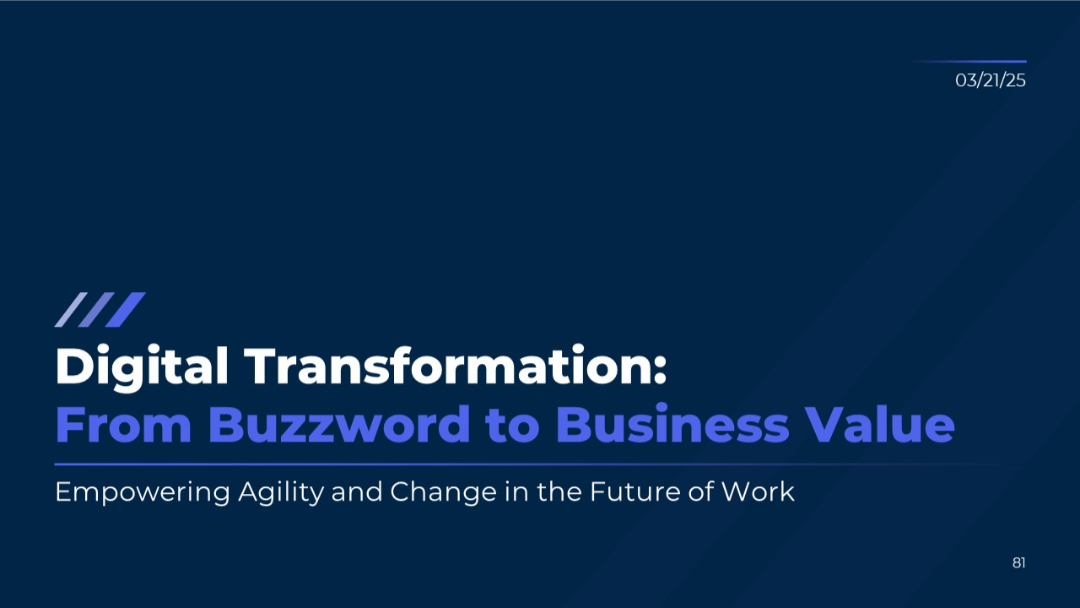 03/21/25

Digital Transformation:
From Buzzword to Business Value

Empowering Agility and Change in the Future of Work

81